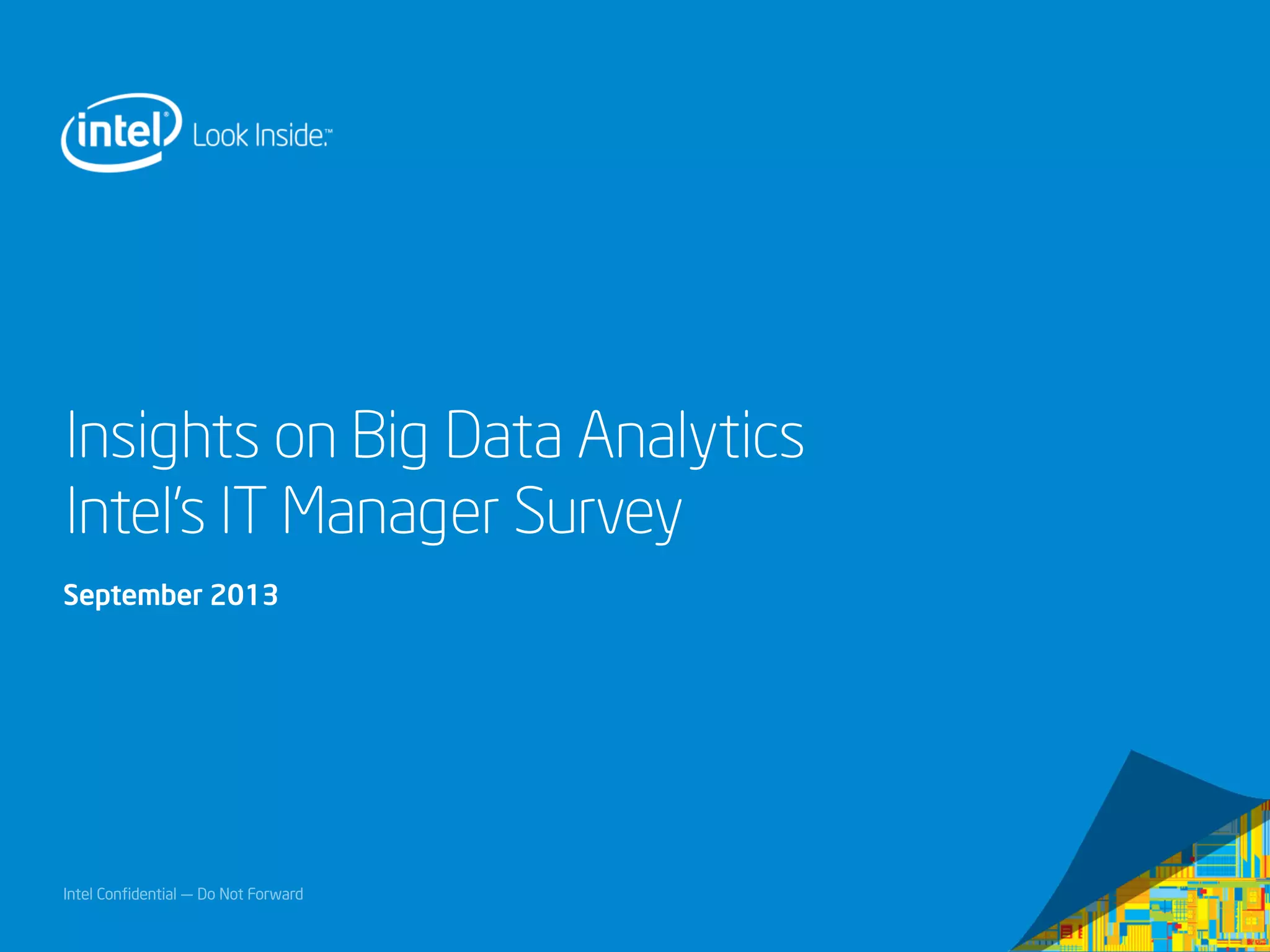 intel® Look Inside.™

Insights on Big Data Analytics
Intel's IT Manager Survey

September 2013

Intel Confidential — Do Not Forward